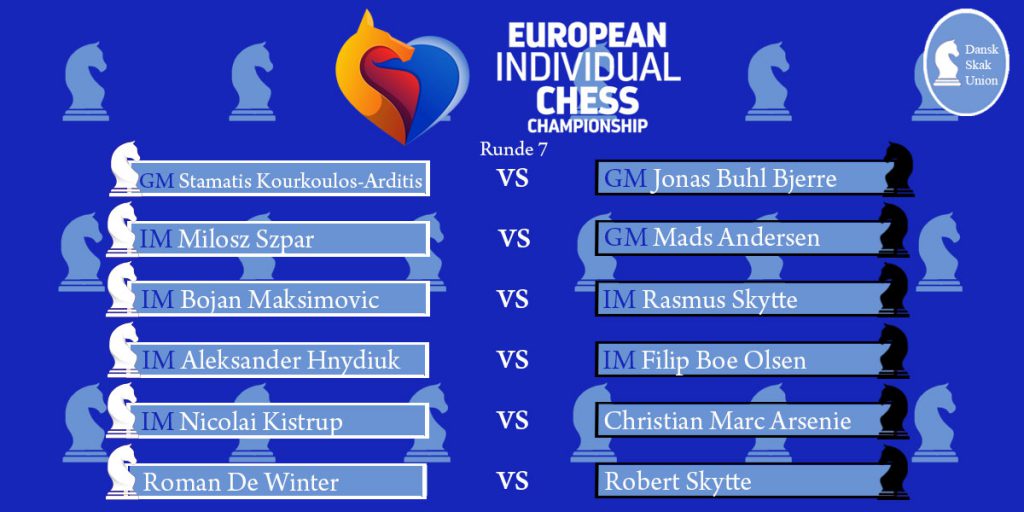 EUROPEAN INDIVIDUAL CHESS CHAMPIONSHIP

Dansk Skak Union

Runde 7

GM Stamatis Kourkoulos-Arditis VS GM Jonas Buhl Bjerre

IM Milosz Szpar VS GM Mads Andersen

IM Bojan Maksimovic VS IM Rasmus Skytte

IM Aleksander Hnydiuk VS IM Filip Boe Olsen

IM Nicolai Kistrup VS Christian Marc Arsenie

Roman De Winter VS Robert Skytte